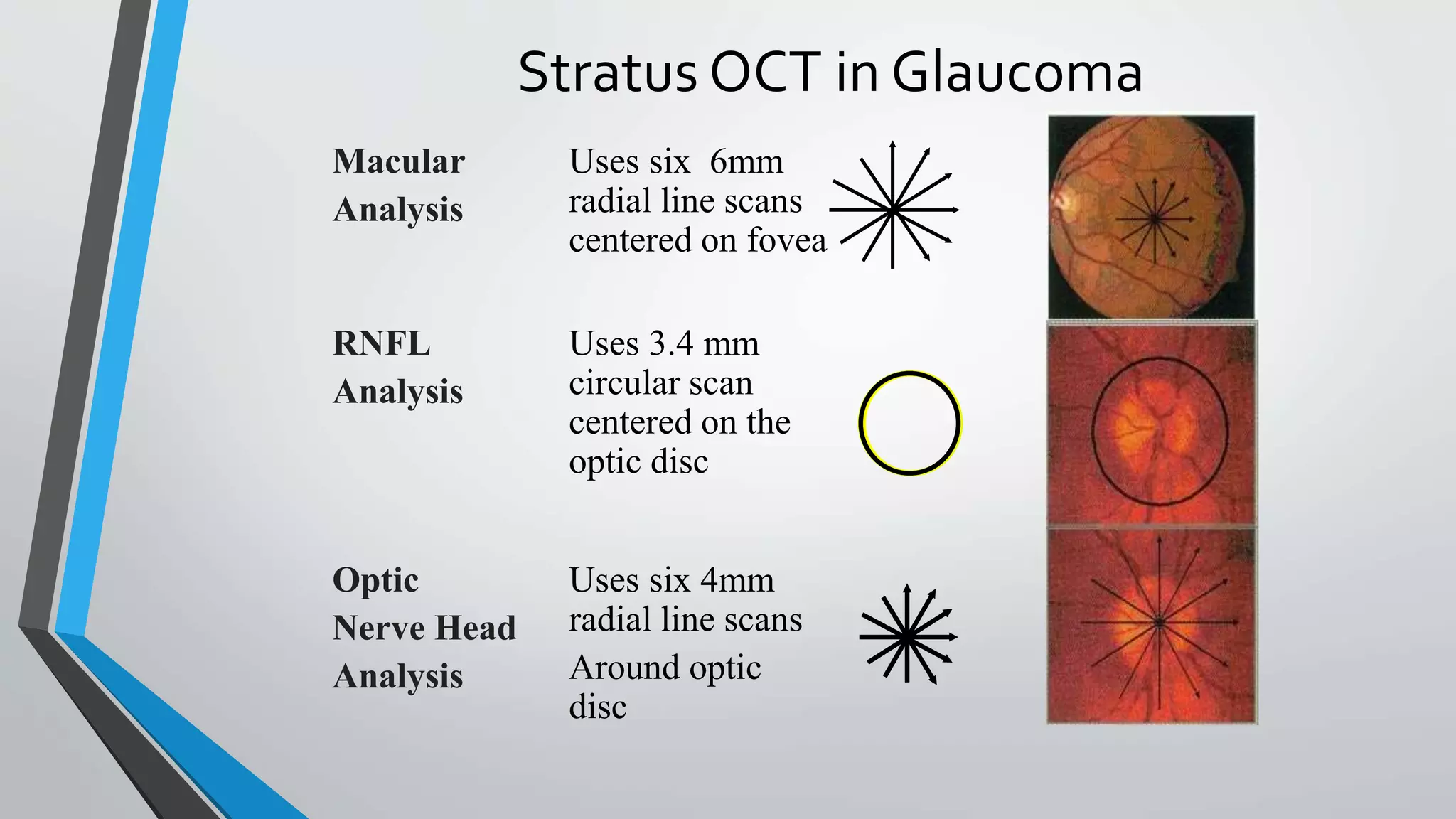 Stratus OCT in Glaucoma

Macular Analysis

Uses six 6mm radial line scans centered on fovea

RNFL Analysis

Uses 3.4 mm circular scan centered on the optic disc

Optic Nerve Head Analysis

Uses six 4mm radial line scans

Around optic disc